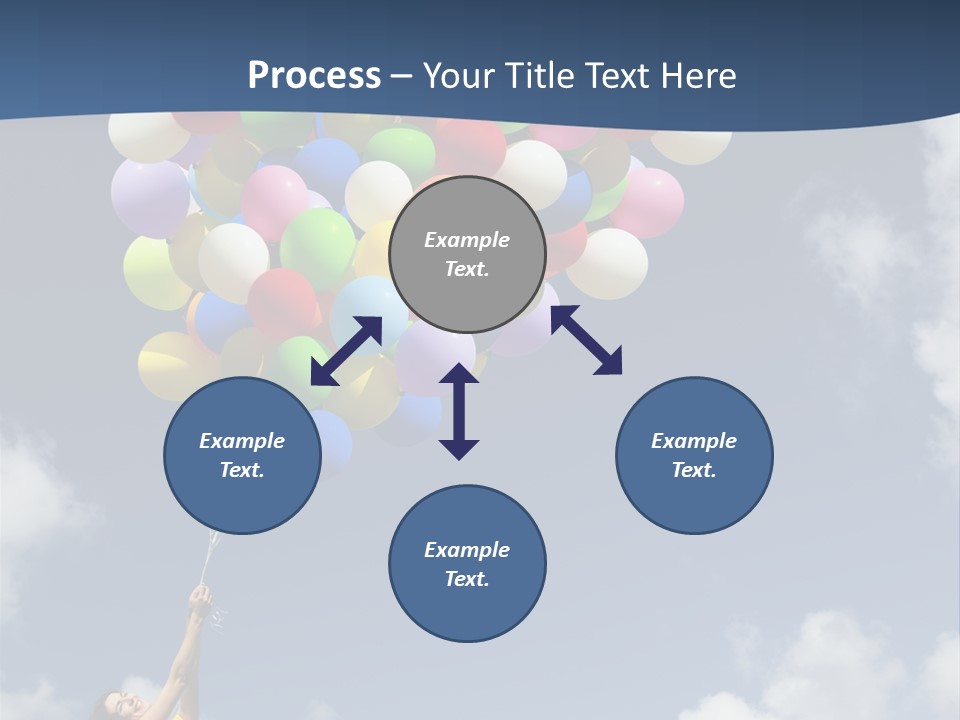 Process – Your Title Text Here

Example Text.

Example Text.

Example Text.

Example Text.